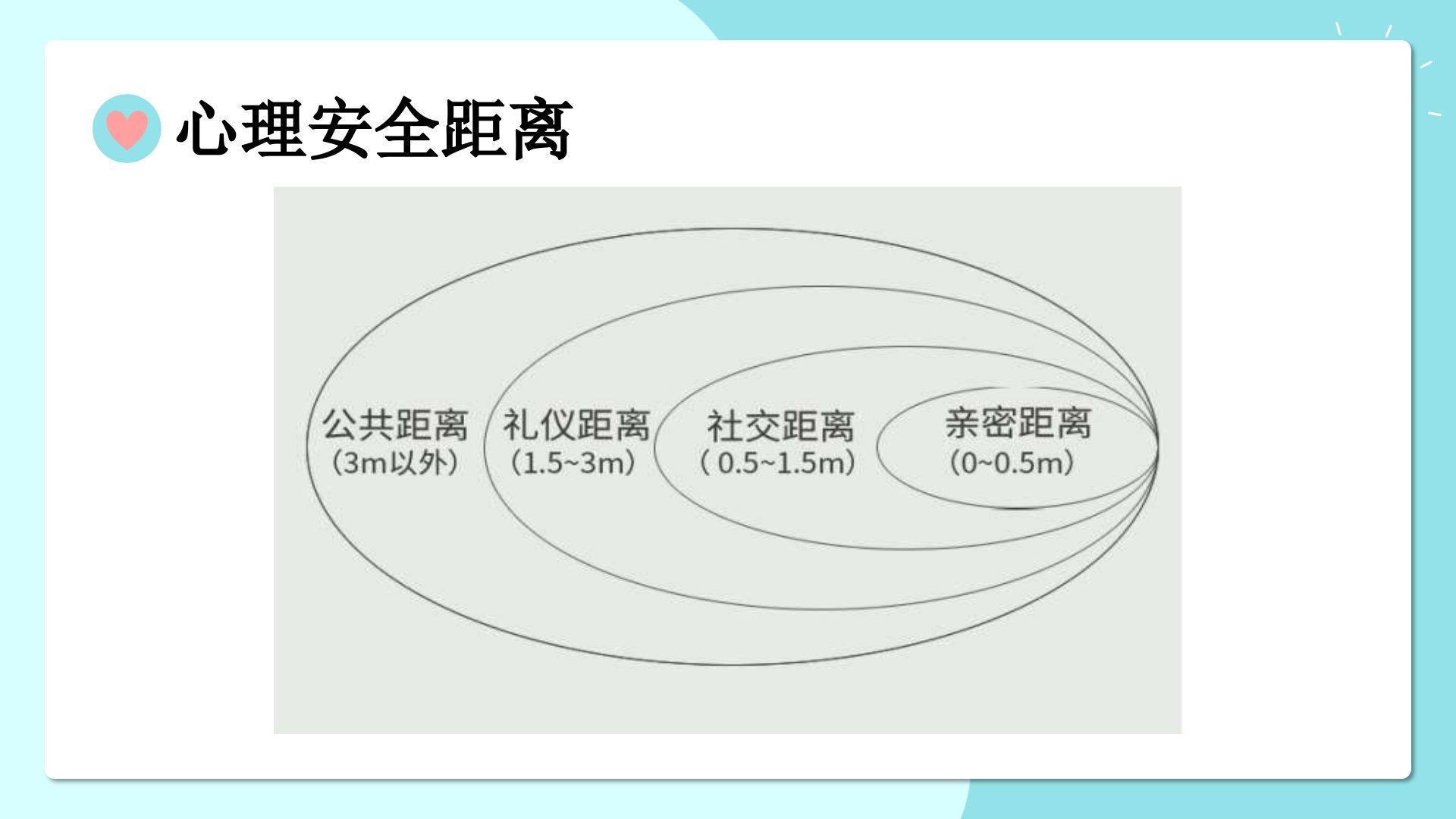 心理安全距离

公共距离
（3m以外）

礼仪距离
（1.5~3m）

社交距离
（0.5~1.5m）

亲密距离
（0~0.5m）